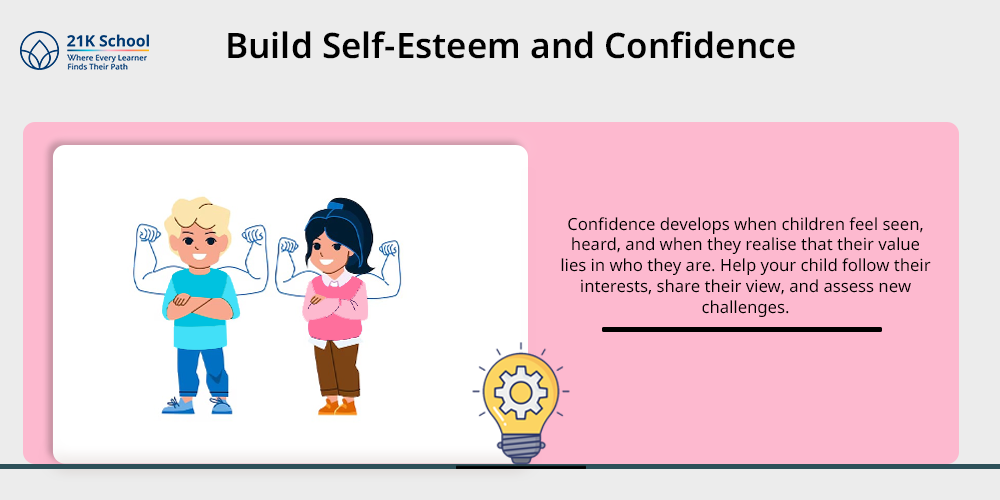 21K School
Where Every Learner Finds Their Path

Build Self-Esteem and Confidence

Confidence develops when children feel seen, heard, and when they realise that their value lies in who they are. Help your child follow their interests, share their view, and assess new challenges.